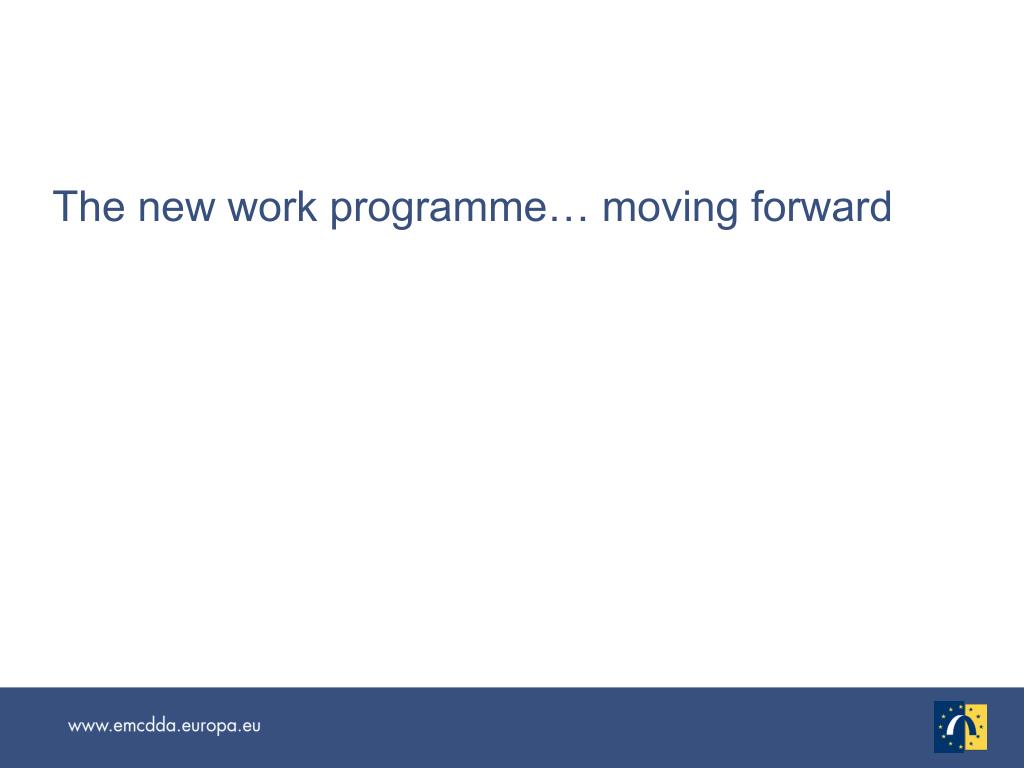 The new work programme… moving forward

www.emcdda.europa.eu